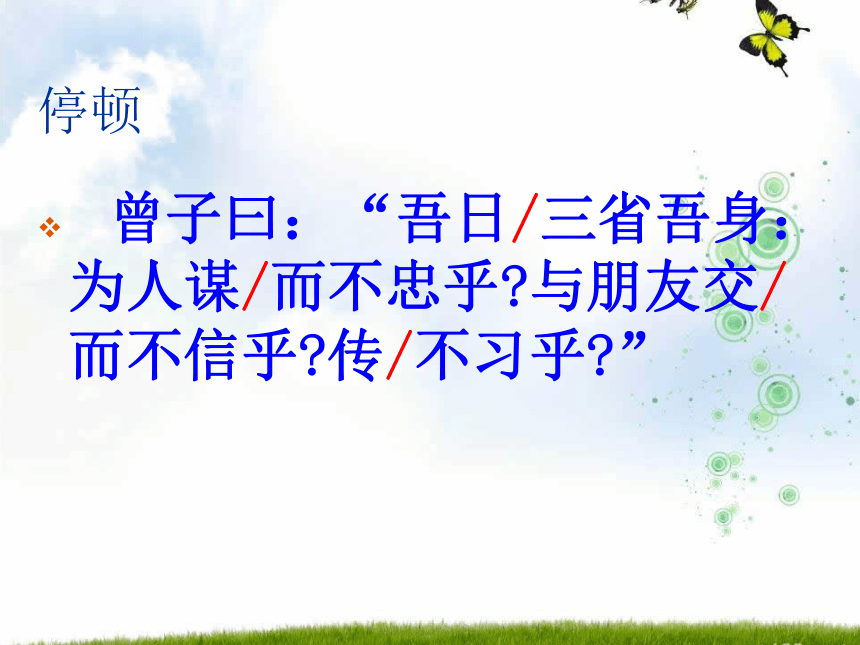 停顿

曾子曰：“吾日/三省吾身：为人谋/而不忠乎?与朋友交/而不信乎?传/不习乎?”